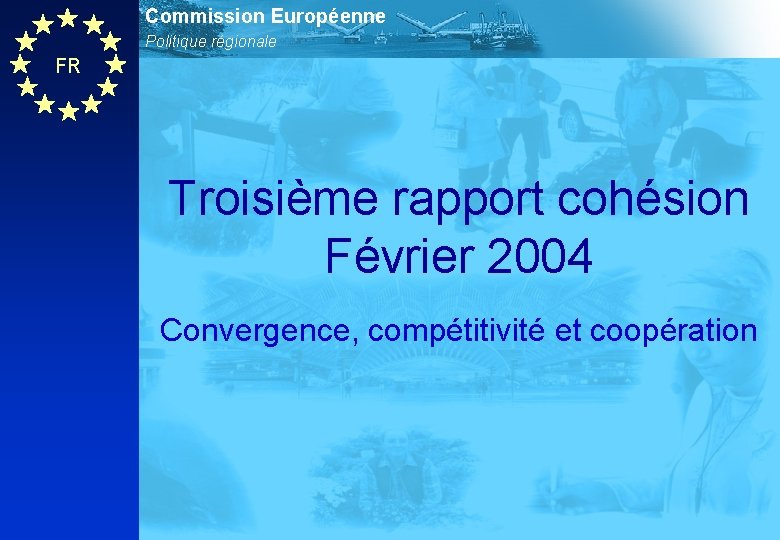 FR

Commission Européenne
Politique régionale

Troisième rapport cohésion
Février 2004

Convergence, compétitivité et coopération